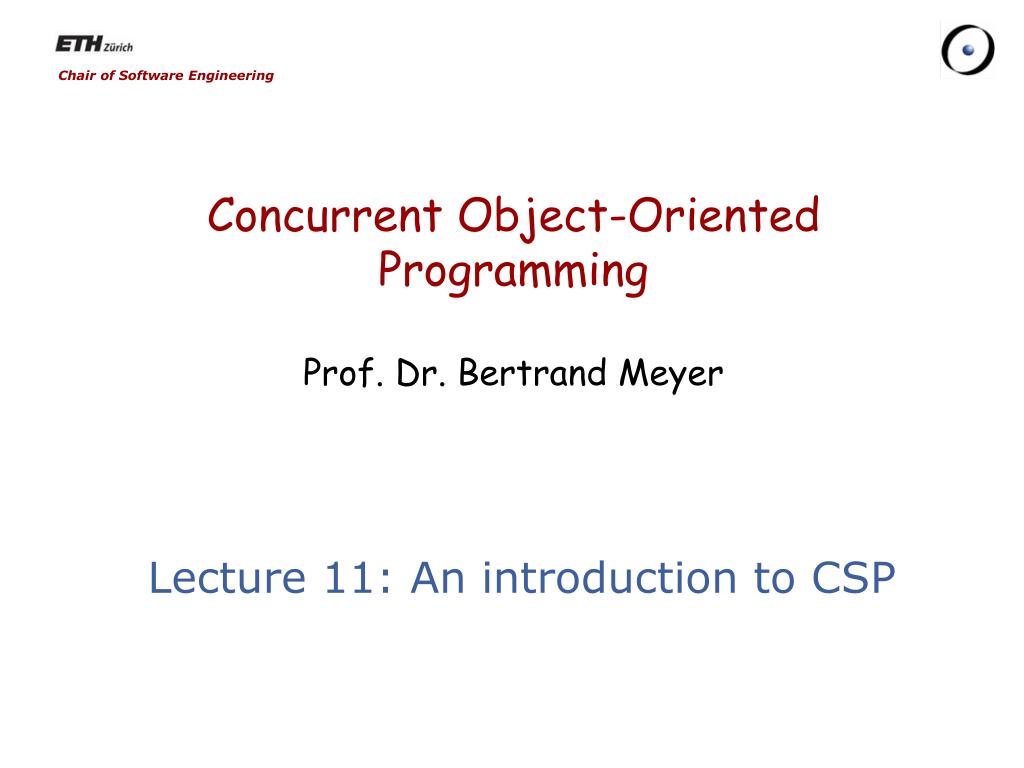 ETH Zürich

Chair of Software Engineering

Concurrent Object-Oriented Programming

Prof. Dr. Bertrand Meyer

Lecture 11: An introduction to CSP